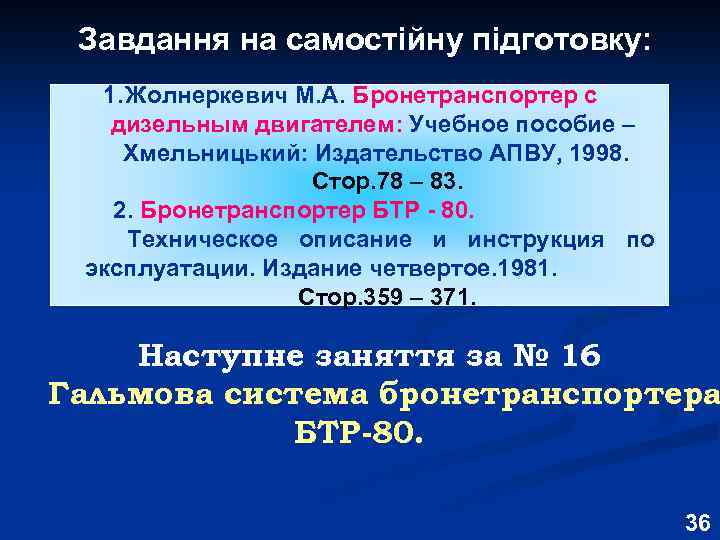 Завдання на самостійну підготовку:

1.Жолнеркевич М.А. Бронетранспортер с дизельным двигателем: Учебное пособие – Хмельницький: Издательство АПВУ, 1998. Стор.78 – 83.

2. Бронетранспортер БТР - 80. Техническое описание и инструкция по эксплуатации. Издание четвертое.1981. Стор.359 – 371.

Наступне заняття за № 16
Гальмова система бронетранспортера БТР-80.

36